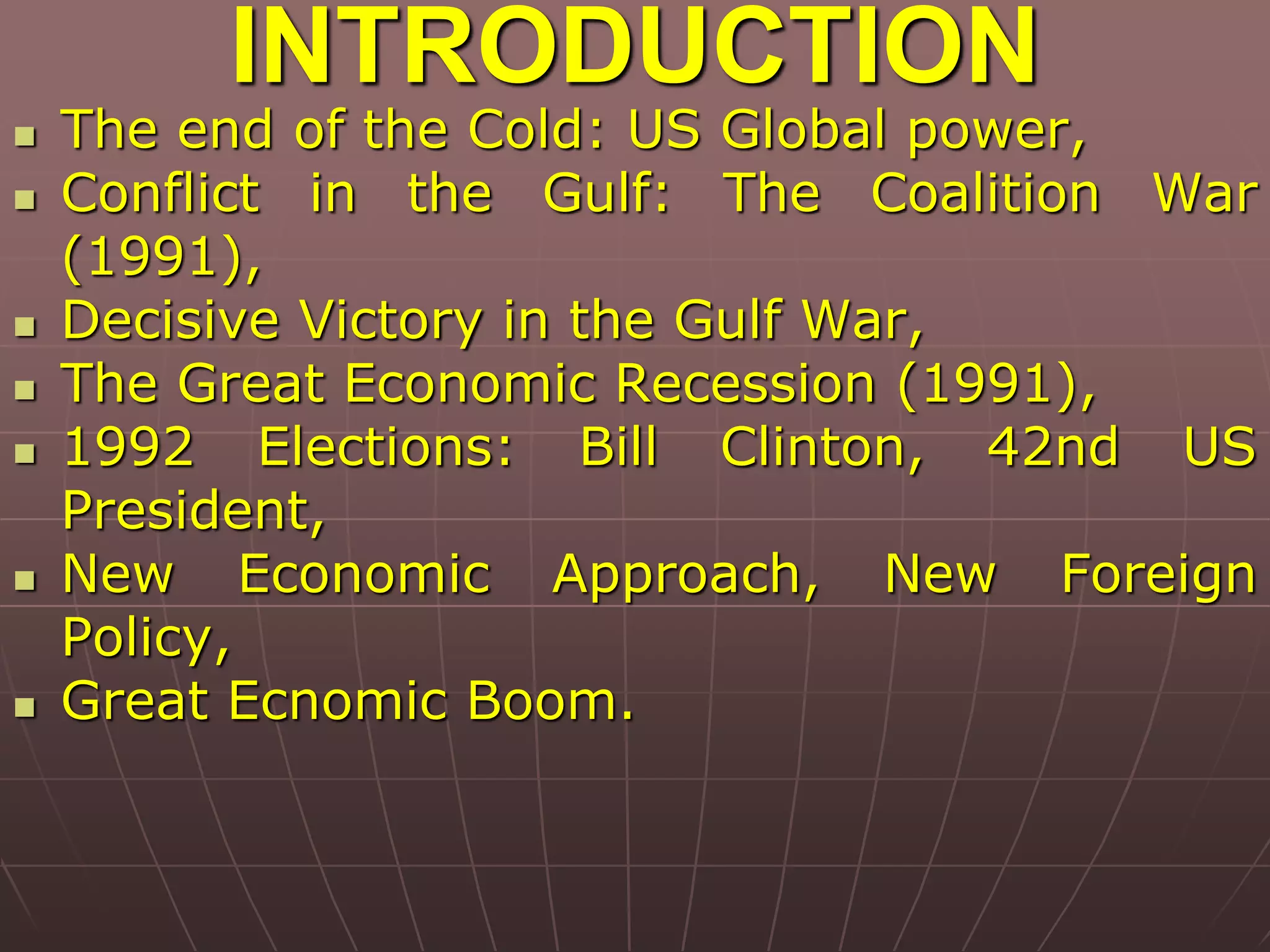 INTRODUCTION

- The end of the Cold: US Global power,
- Conflict in the Gulf: The Coalition War (1991),
- Decisive Victory in the Gulf War,
- The Great Economic Recession (1991),
- 1992 Elections: Bill Clinton, 42nd US President,
- New Economic Approach, New Foreign Policy,
- Great Ecnomic Boom.